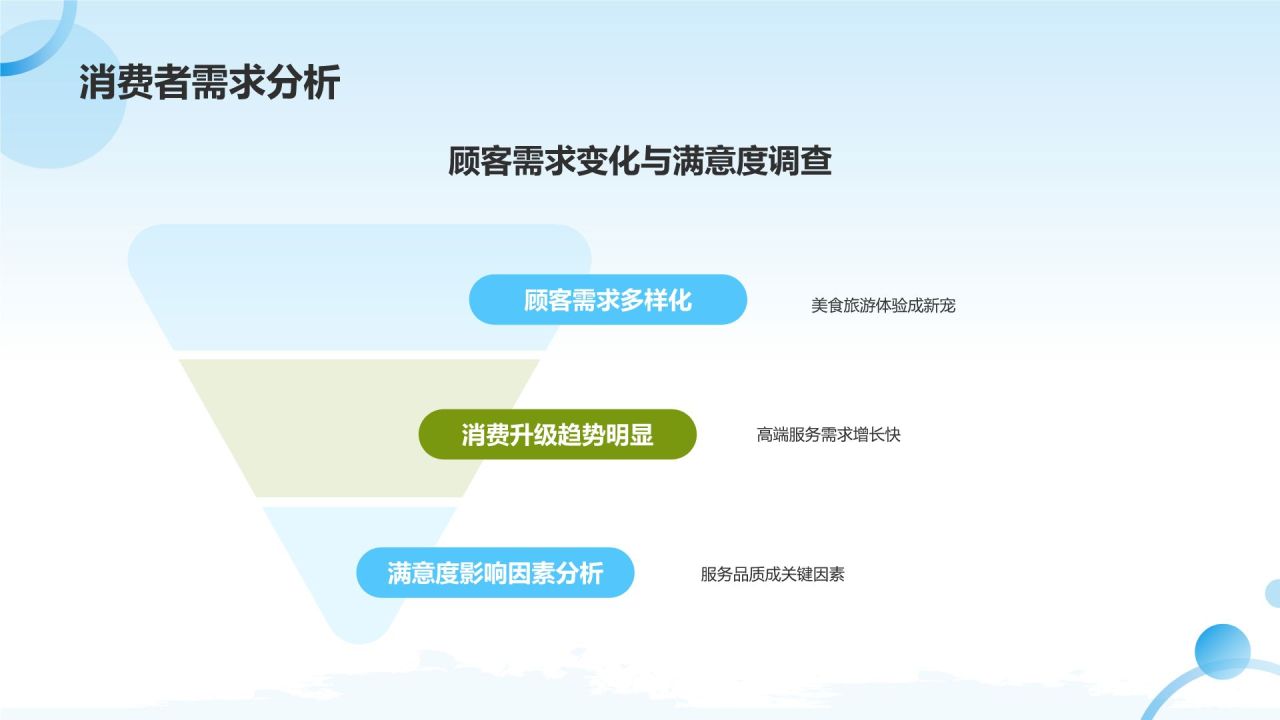 消费者需求分析

顾客需求变化与满意度调查

顾客需求多样化

美食旅游体验成新宠

消费升级趋势明显

高端服务需求增长快

满意度影响因素分析

服务品质成关键因素